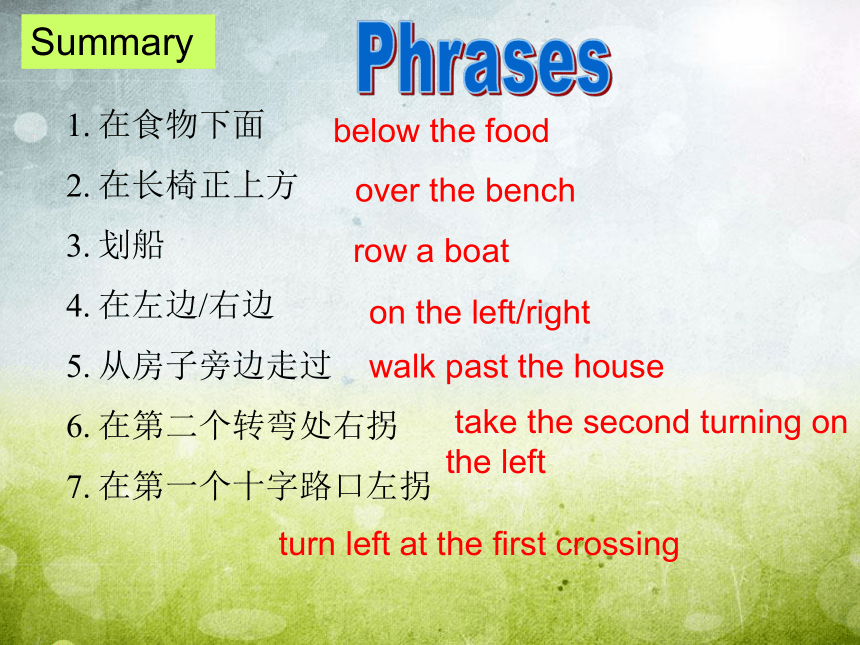 Summary

Phrases

1. 在食物下面 below the food

2. 在长椅正上方 over the bench

3. 划船 row a boat

4. 在左边/右边 on the left/right

5. 从房子旁边走过 walk past the house

6. 在第二个转弯处右拐 take the second turning on the left

7. 在第一个十字路口左拐

turn left at the first crossing